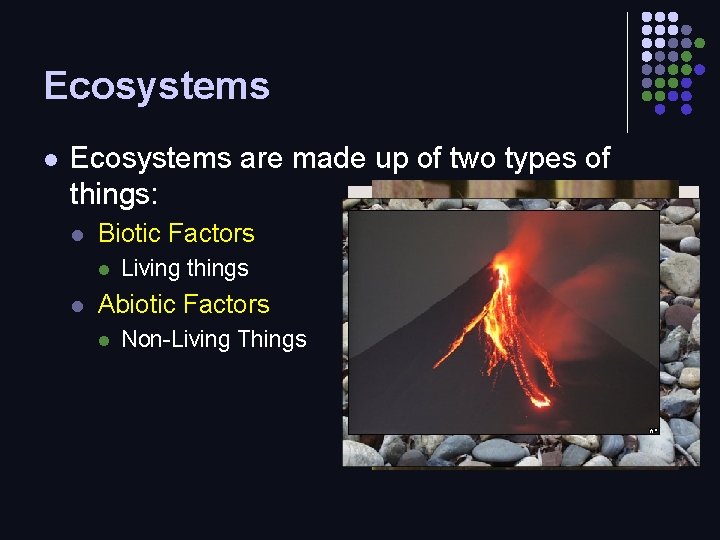 Ecosystems

- Ecosystems are made up of two types of things:
  - Biotic Factors
    - Living things
  - Abiotic Factors
    - Non-Living Things